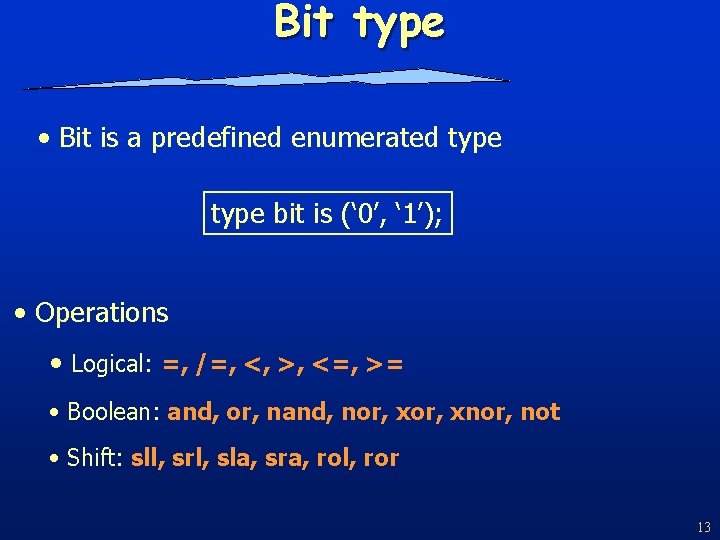 Bit type

• Bit is a predefined enumerated type

type bit is (‘0’, ‘1’);

• Operations

• Logical: =, /=, <, >, <=, >=

• Boolean: and, or, nand, nor, xor, xnor, not

• Shift: sll, srl, sla, sra, rol, ror

13